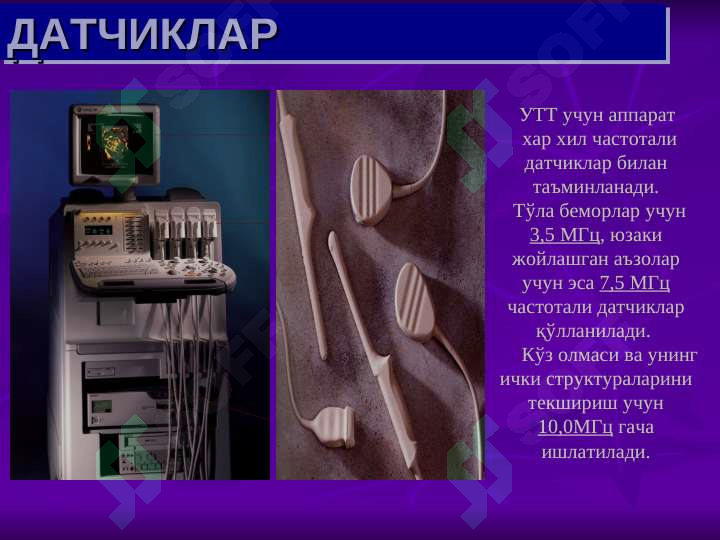 ДАТЧИКЛАР

УТТ учун аппарат хар хил частотали датчиклар билан таъминланади.
Тўла беморлар учун 3,5 МГц, юзаки жойлашган аъзолар учун эса 7,5 МГц частотали датчиклар қўлланилади.
Кўз олмаси ва унинг ички структураларини текшириш учун 10,0МГц гача ишлатилади.